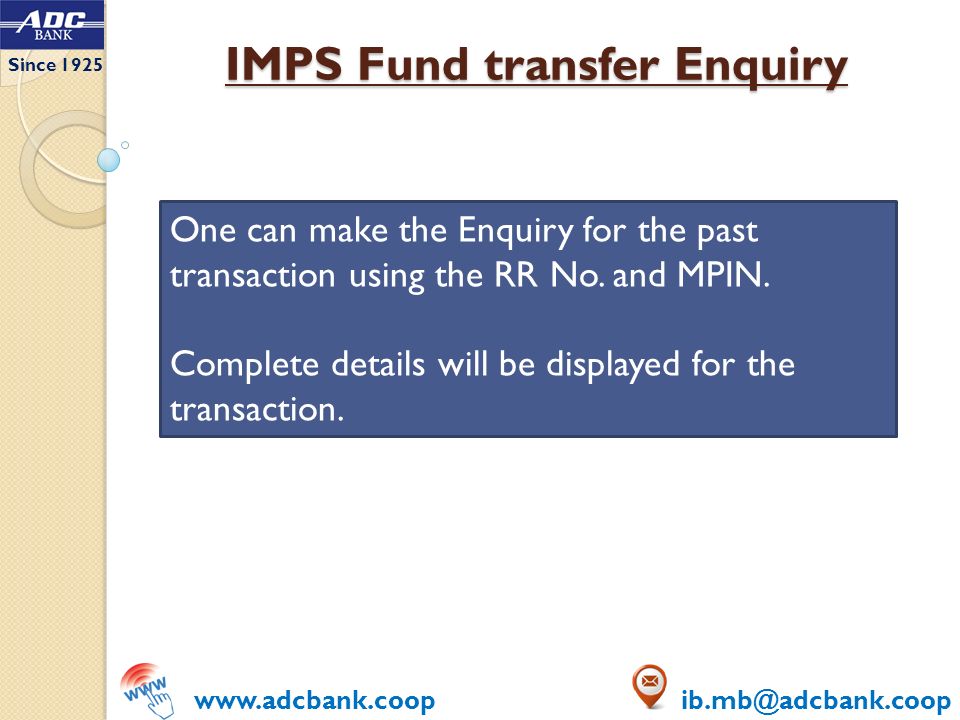 ADC BANK
Since 1925

IMPS Fund transfer Enquiry

One can make the Enquiry for the past transaction using the RR No. and MPIN.

Complete details will be displayed for the transaction.

www

www.adcbank.coop

ib.mb@adcbank.coop